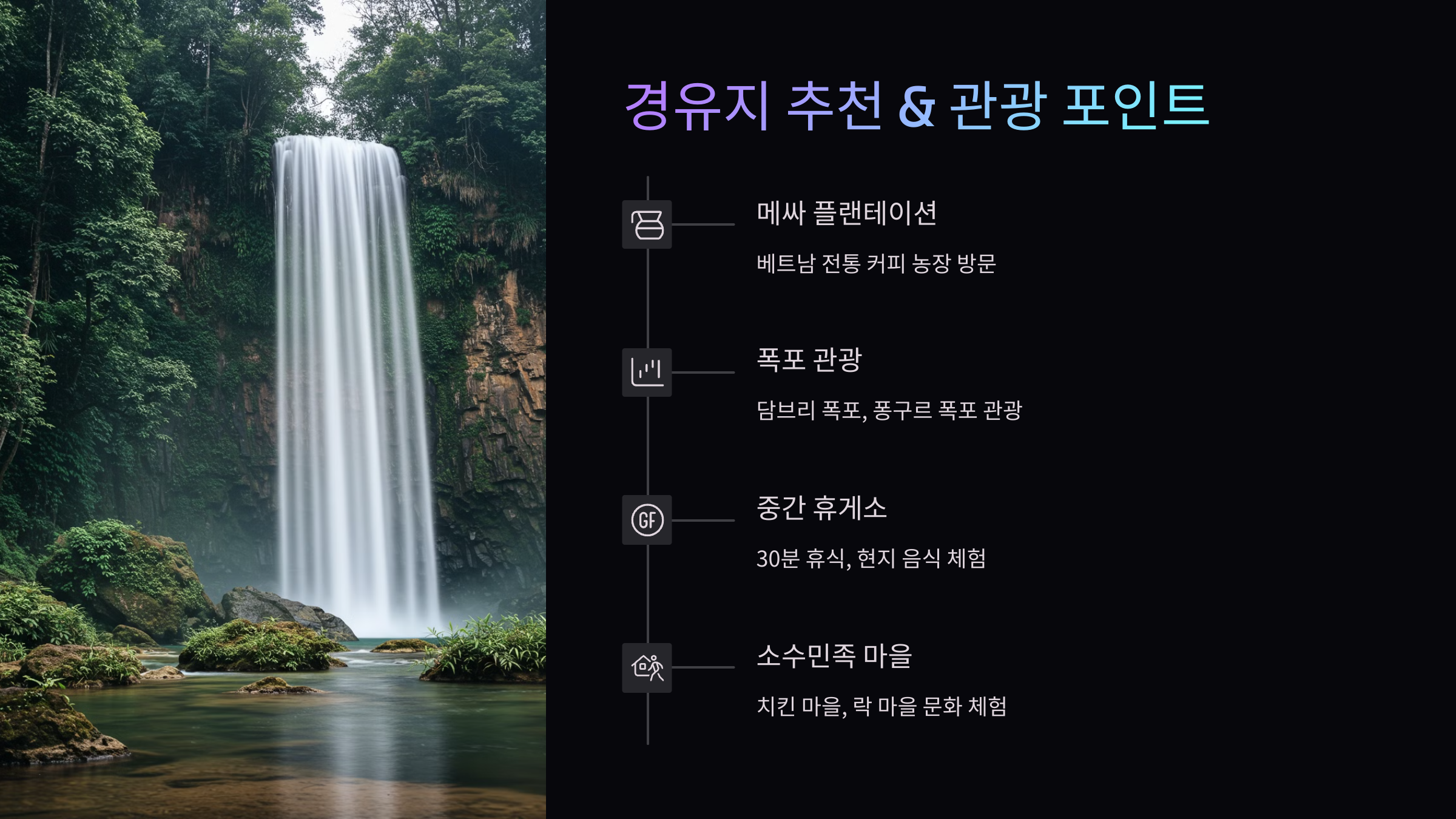 경유지 추천 & 관광 포인트

메싸 플랜테이션

베트남 전통 커피 농장 방문

폭포 관광

담브리 폭포, 퐁구르 폭포 관광

GF

중간 휴게소

30분 휴식, 현지 음식 체험

소수민족 마을

치킨 마을, 락 마을 문화 체험